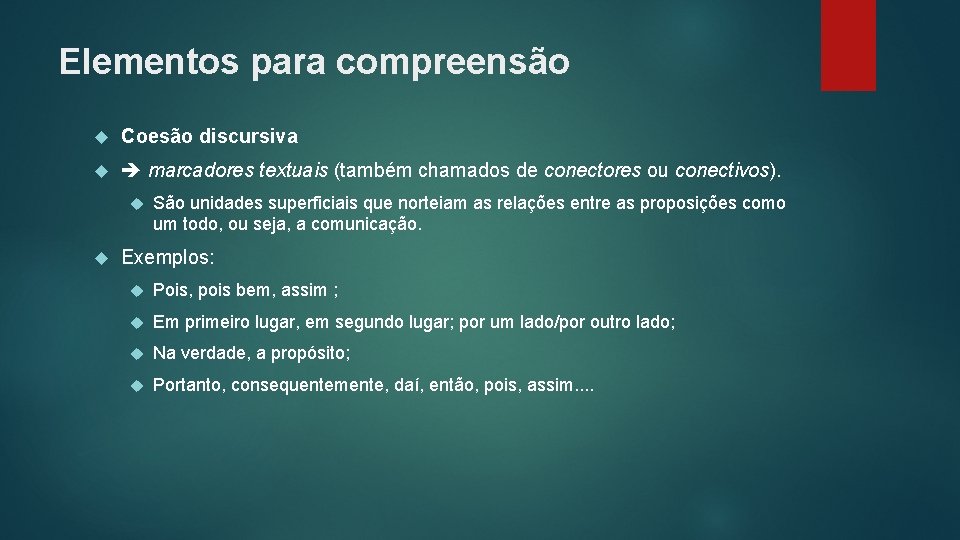 Elementos para compreensão

Coesão discursiva

➔ marcadores textuais (também chamados de conectores ou conectivos).

São unidades superficiais que norteiam as relações entre as proposições como um todo, ou seja, a comunicação.

Exemplos:

Pois, pois bem, assim ;

Em primeiro lugar, em segundo lugar; por um lado/por outro lado;

Na verdade, a propósito;

Portanto, consequentemente, daí, então, pois, assim....